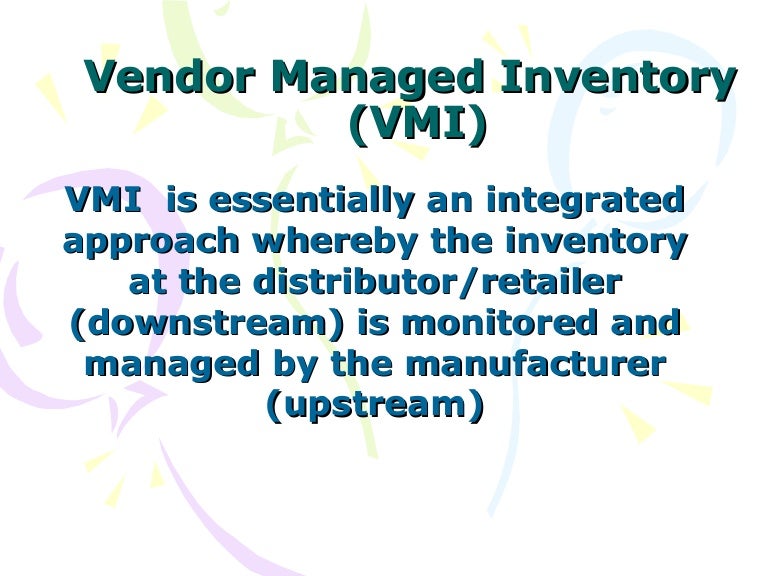 Vendor Managed Inventory (VMI)

VMI is essentially an integrated approach whereby the inventory at the distributor/retailer (downstream) is monitored and managed by the manufacturer (upstream)